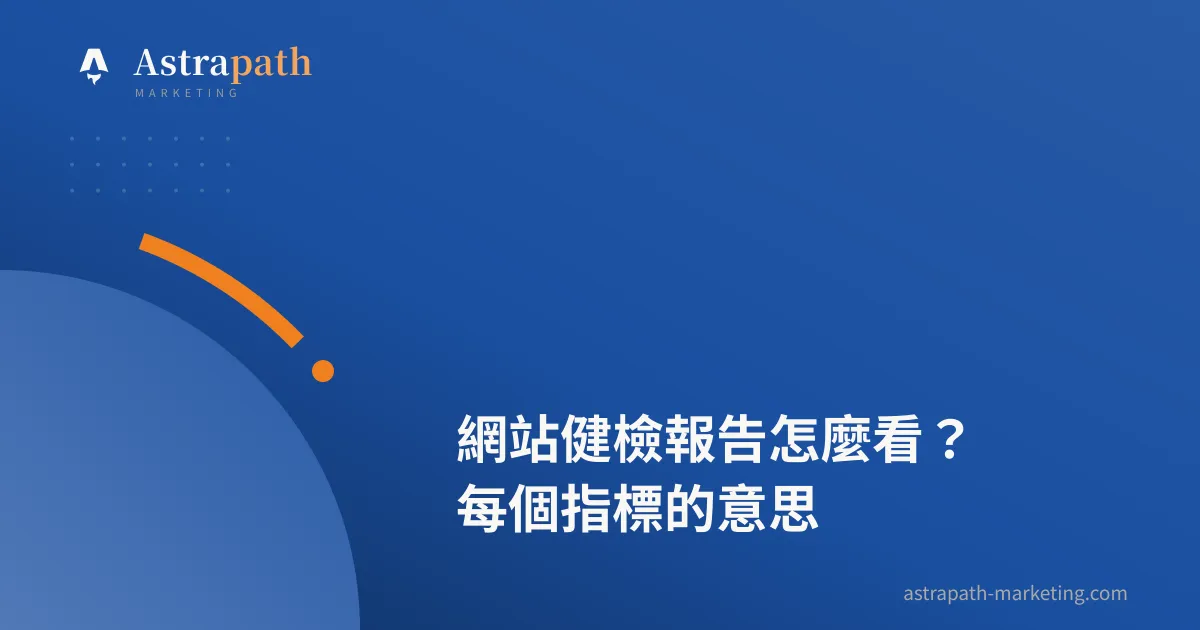 Astrapath
MARKETING

網站健檢報告怎麼看？
每個指標的意思

astrapath-marketing.com